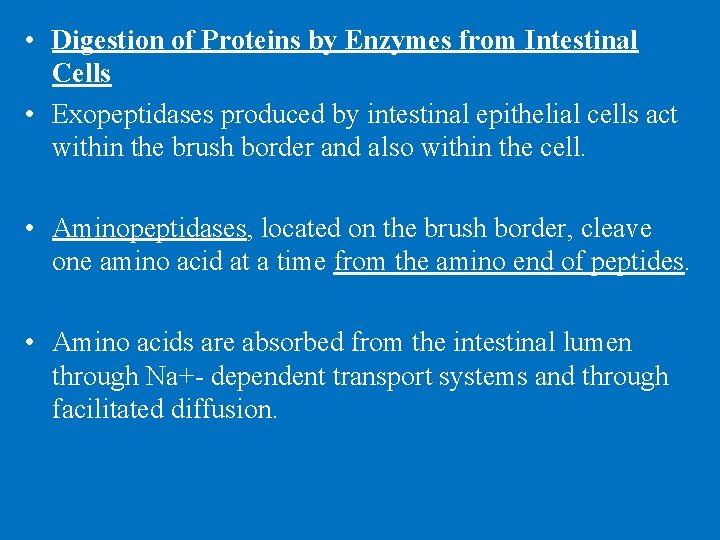 • Digestion of Proteins by Enzymes from Intestinal Cells

• Exopeptidases produced by intestinal epithelial cells act within the brush border and also within the cell.

• Aminopeptidases, located on the brush border, cleave one amino acid at a time from the amino end of peptides.

• Amino acids are absorbed from the intestinal lumen through Na+- dependent transport systems and through facilitated diffusion.